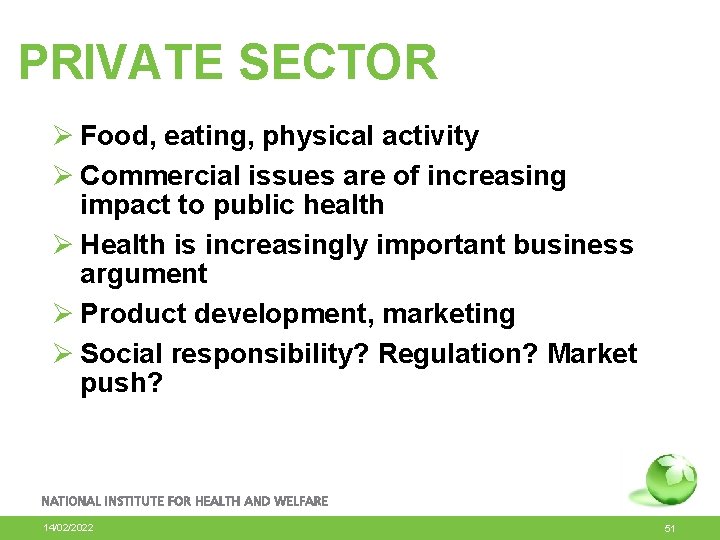 PRIVATE SECTOR

➢ Food, eating, physical activity
➢ Commercial issues are of increasing impact to public health
➢ Health is increasingly important business argument
➢ Product development, marketing
➢ Social responsibility? Regulation? Market push?

NATIONAL INSTITUTE FOR HEALTH AND WELFARE

14/02/2022

51